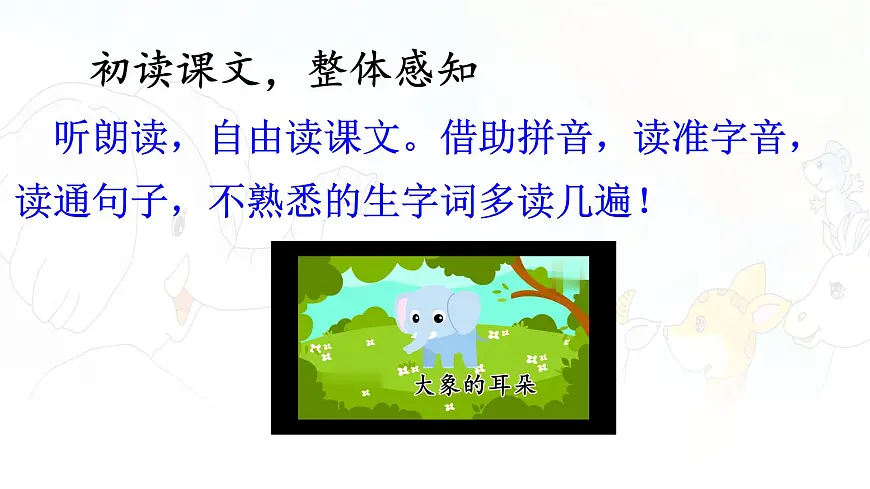 初读课文，整体感知

听朗读，自由读课文。借助拼音，读准字音，读通句子，不熟悉的生字词多读几遍！

大象的耳朵